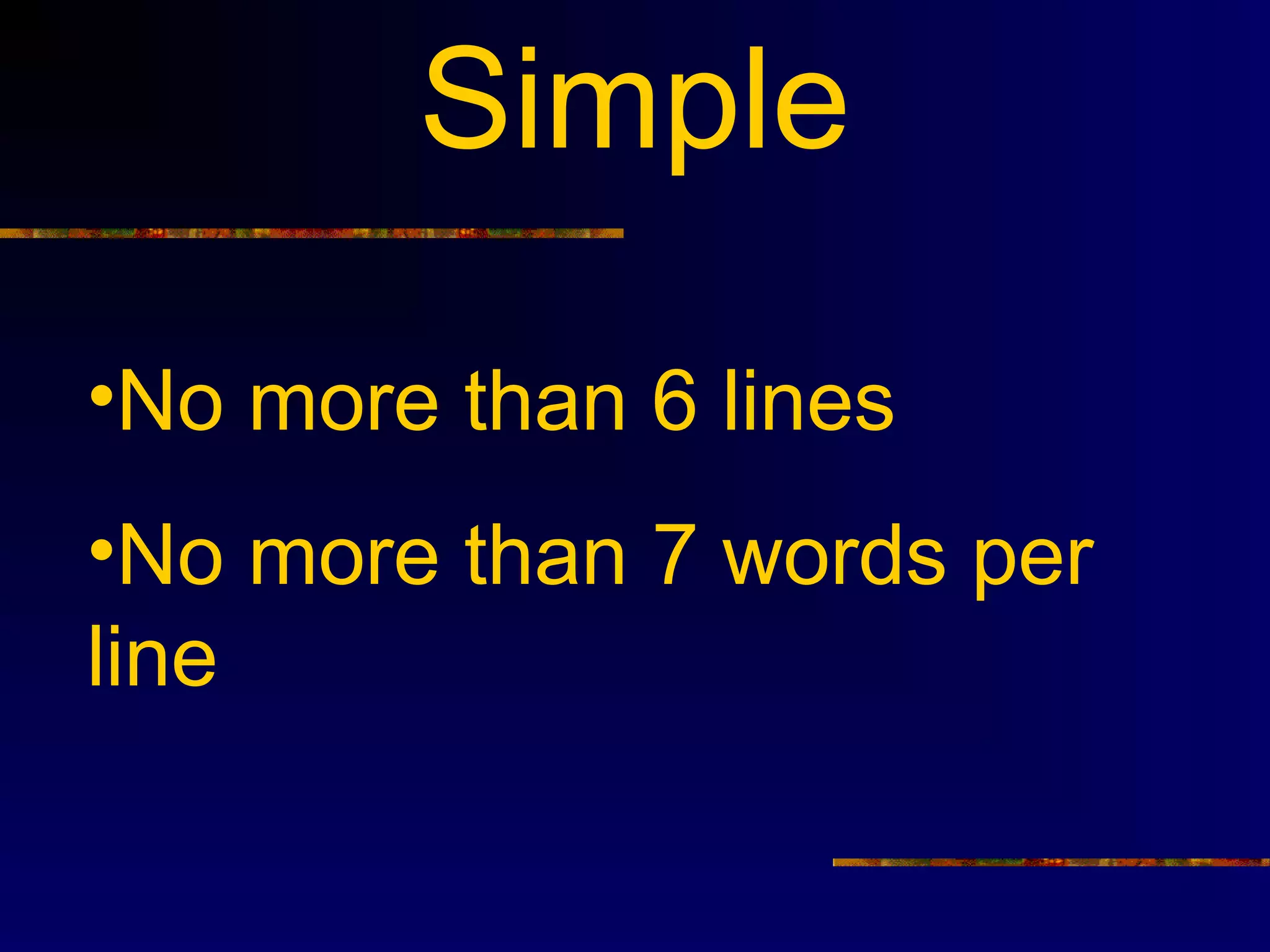 Simple

•No more than 6 lines

•No more than 7 words per line